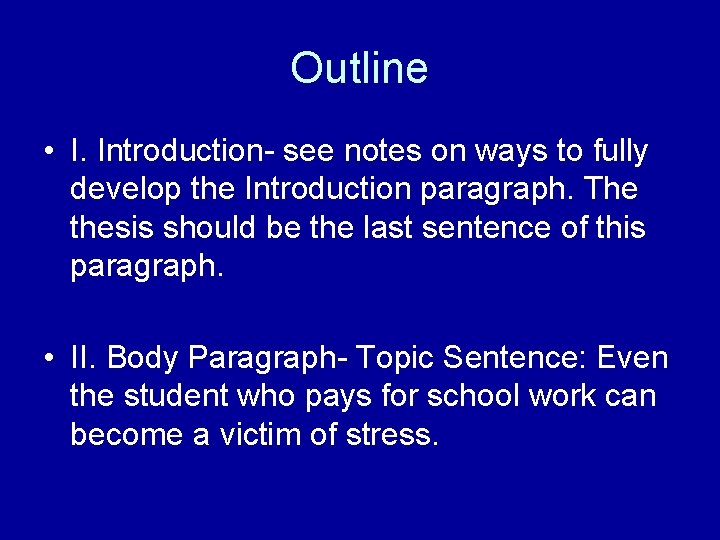 Outline

• I. Introduction- see notes on ways to fully develop the Introduction paragraph. The thesis should be the last sentence of this paragraph.

• II. Body Paragraph- Topic Sentence: Even the student who pays for school work can become a victim of stress.